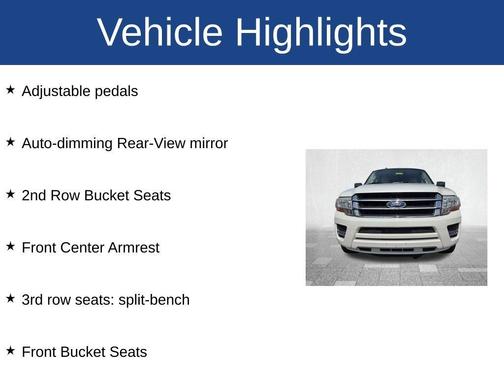 Vehicle Highlights

★ Adjustable pedals

★ Auto-dimming Rear-View mirror

★ 2nd Row Bucket Seats

★ Front Center Armrest

★ 3rd row seats: split-bench

★ Front Bucket Seats